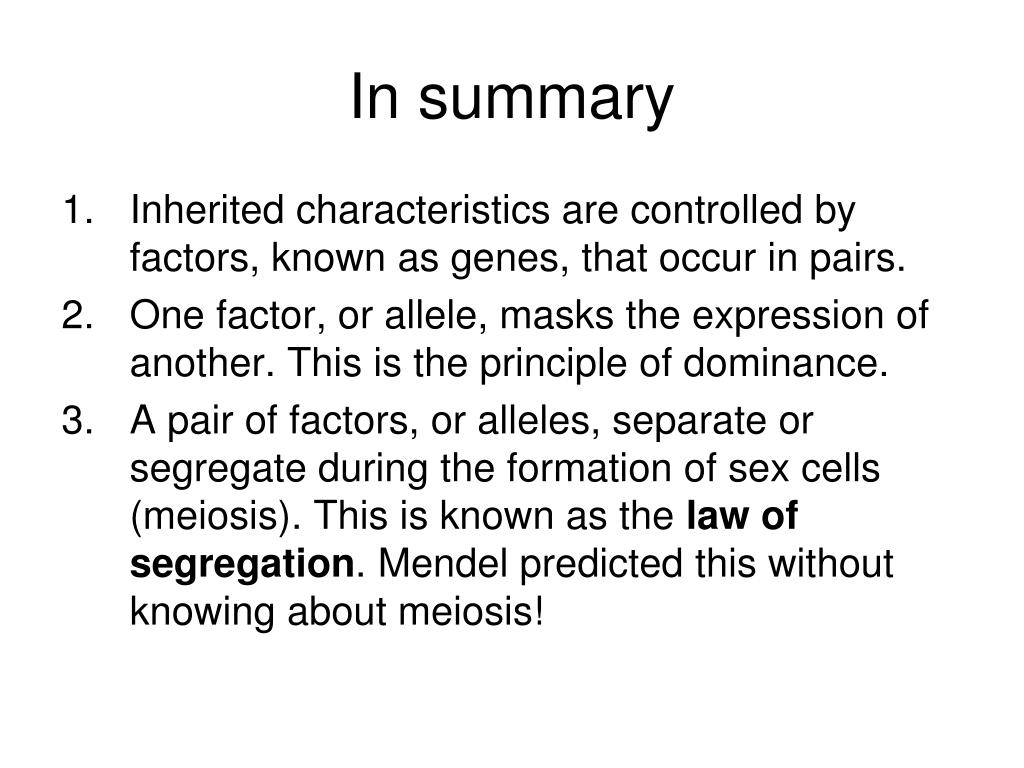 In summary

1. Inherited characteristics are controlled by factors, known as genes, that occur in pairs.
2. One factor, or allele, masks the expression of another. This is the principle of dominance.
3. A pair of factors, or alleles, separate or segregate during the formation of sex cells (meiosis). This is known as the law of segregation. Mendel predicted this without knowing about meiosis!